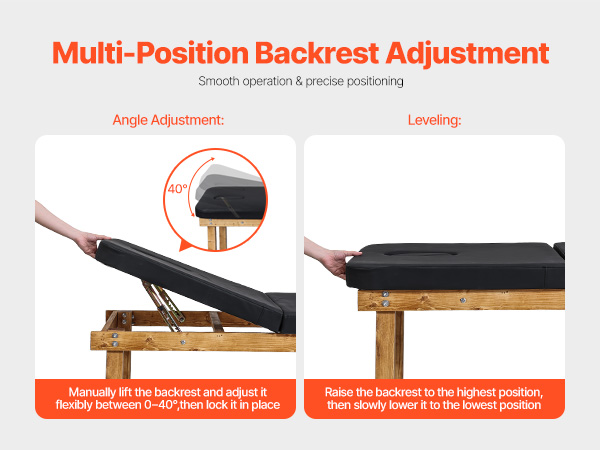 Multi-Position Backrest Adjustment

Smooth operation & precise positioning

Angle Adjustment:

40°

Manually lift the backrest and adjust it flexibly between 0–40°,then lock it in place

Leveling:

Raise the backrest to the highest position, then slowly lower it to the lowest position